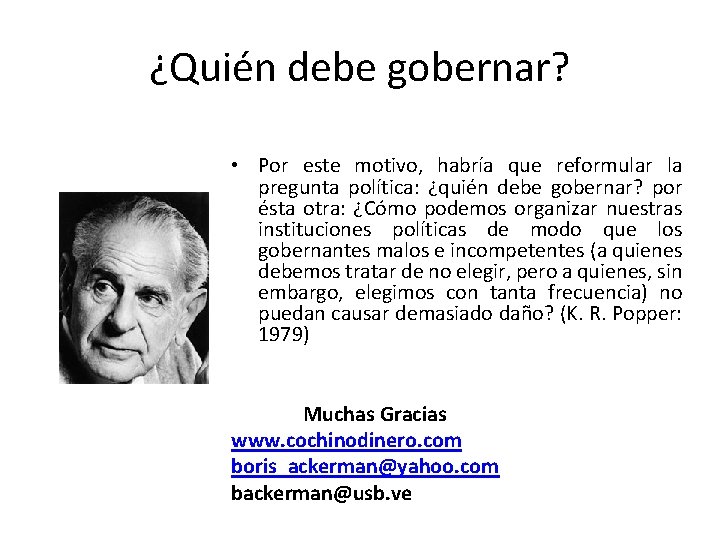 ¿Quién debe gobernar?

• Por este motivo, habría que reformular la pregunta política: ¿quién debe gobernar? por ésta otra: ¿Cómo podemos organizar nuestras instituciones políticas de modo que los gobernantes malos e incompetentes (a quienes debemos tratar de no elegir, pero a quienes, sin embargo, elegimos con tanta frecuencia) no puedan causar demasiado daño? (K. R. Popper: 1979)

Muchas Gracias
www.cochinodinero.com
boris_ackerman@yahoo.com
backerman@usb.ve